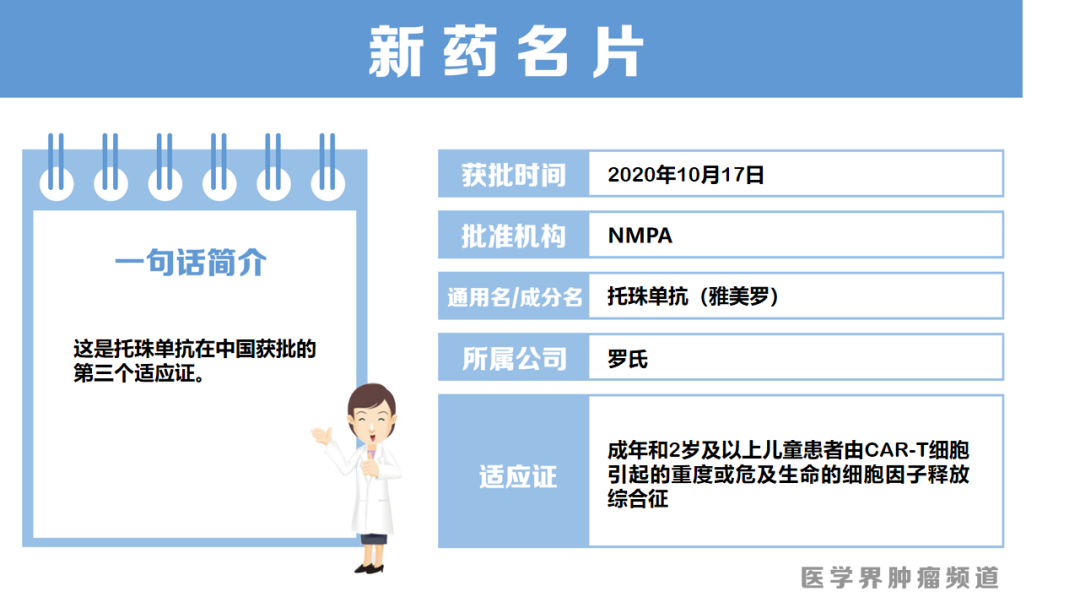 新药名片

一句话简介

这是托珠单抗在中国获批的第三个适应证。

| 获批时间 | 2020年10月17日 |
|---|---|
| 批准机构 | NMPA |
| 通用名/成分名 | 托珠单抗（雅美罗） |
| 所属公司 | 罗氏 |
| 适应证 | 成年和2岁及以上儿童患者由CAR-T细胞引起的重度或危及生命的细胞因子释放综合征 |

医学界肿瘤频道